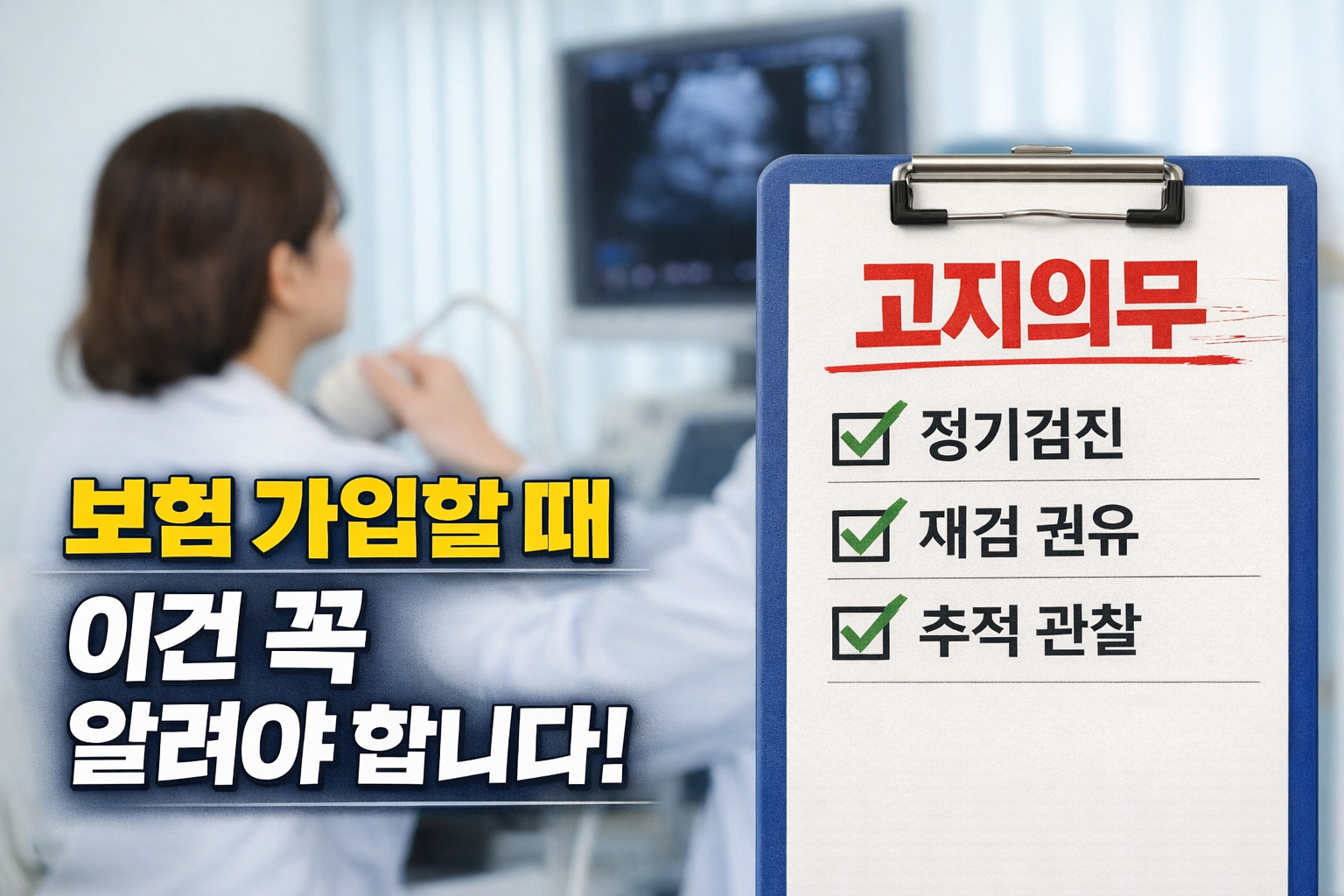 보험 가입할 때

이건 꼭
알려야 합니다!

고지의무

☑ 정기검진

☑ 재검 권유

☑ 추적 관찰